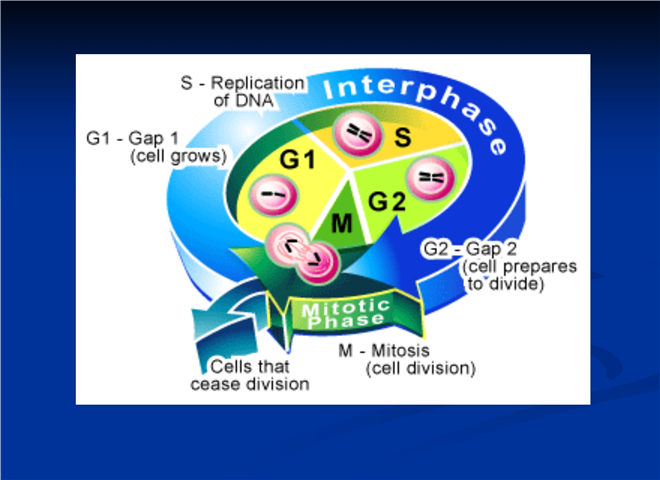 S - Replication of DNA

Interphase

G1 - Gap 1 (cell grows)

G1

S

G2

M

G2 - Gap 2 (cell prepares to divide)

Mitotic Phase

M - Mitosis (cell division)

Cells that cease division